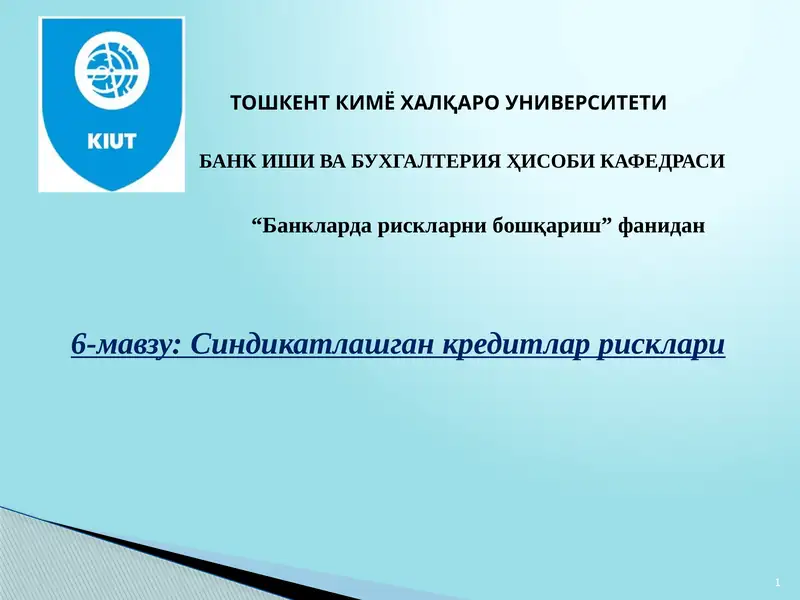 KIUT

ТОШКЕНТ КИМЁ ХАЛҚАРО УНИВЕРСИТЕТИ

БАНК ИШИ ВА БУХГАЛТЕРИЯ ҲИСОБИ КАФЕДРАСИ

“Банкларда рискларни бошқариш” фанидан

6-мавзу: Синдикатлашган кредитлар рисклари

1